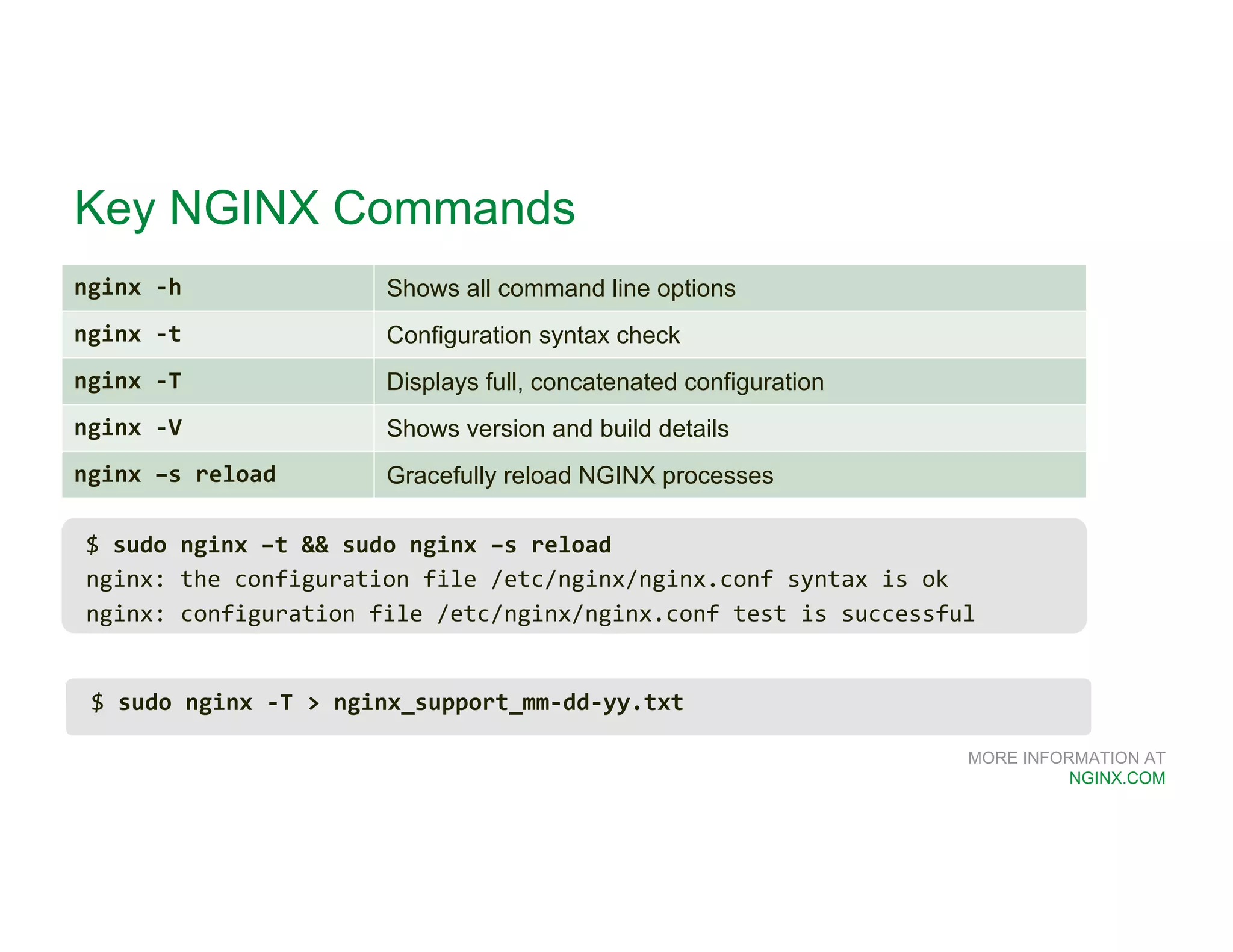 Key NGINX Commands

| nginx -h | Shows all command line options |
|---|---|
| nginx -t | Configuration syntax check |
| nginx -T | Displays full, concatenated configuration |
| nginx -V | Shows version and build details |
| nginx –s reload | Gracefully reload NGINX processes |

$ sudo nginx –t && sudo nginx –s reload
nginx: the configuration file /etc/nginx/nginx.conf syntax is ok
nginx: configuration file /etc/nginx/nginx.conf test is successful

$ sudo nginx -T > nginx_support_mm-dd-yy.txt

MORE INFORMATION AT
NGINX.COM